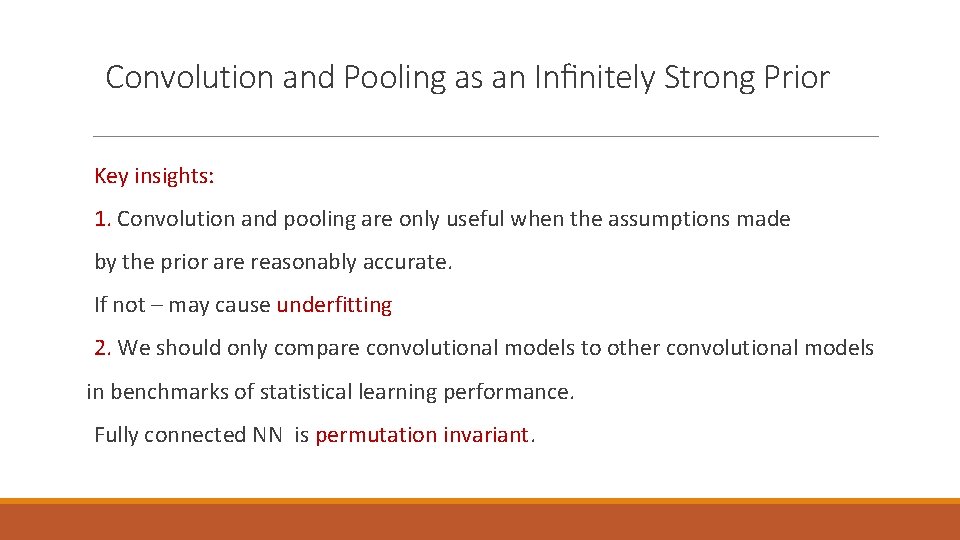 Convolution and Pooling as an Infinitely Strong Prior

Key insights:

1. Convolution and pooling are only useful when the assumptions made by the prior are reasonably accurate.

If not – may cause underfitting

2. We should only compare convolutional models to other convolutional models in benchmarks of statistical learning performance.

Fully connected NN is permutation invariant.